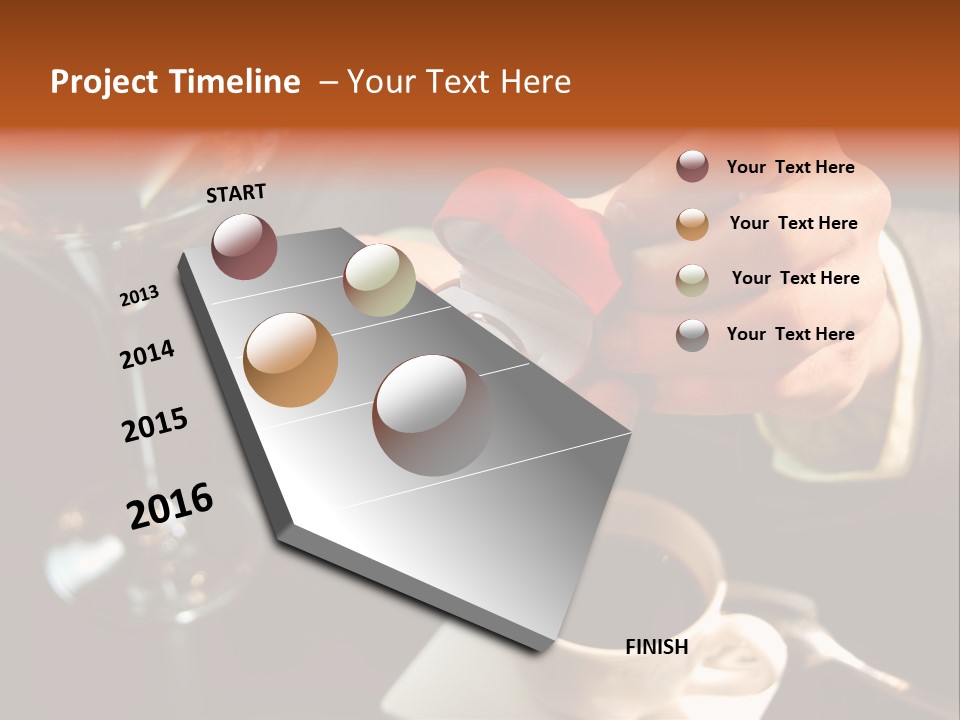 Project Timeline – Your Text Here

START

2013

2014

2015

2016

FINISH

Your Text Here

Your Text Here

Your Text Here

Your Text Here